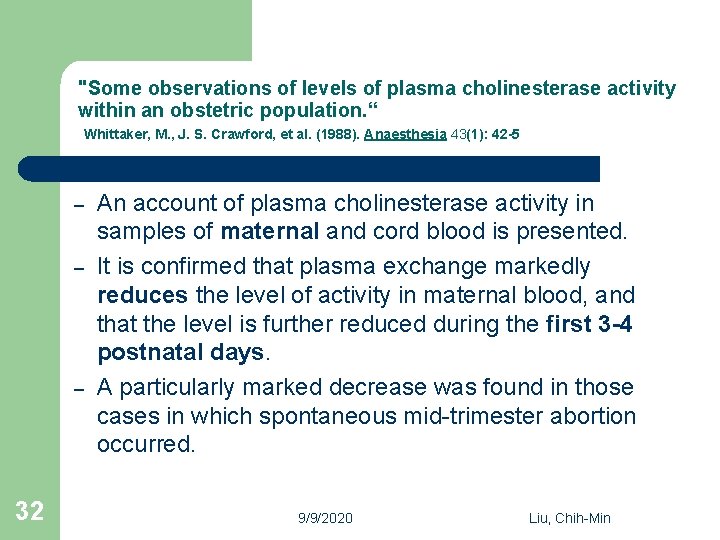 "Some observations of levels of plasma cholinesterase activity within an obstetric population.“

Whittaker, M., J. S. Crawford, et al. (1988). Anaesthesia 43(1): 42-5

– An account of plasma cholinesterase activity in samples of maternal and cord blood is presented.

– It is confirmed that plasma exchange markedly reduces the level of activity in maternal blood, and that the level is further reduced during the first 3-4 postnatal days.

– A particularly marked decrease was found in those cases in which spontaneous mid-trimester abortion occurred.

32

9/9/2020

Liu, Chih-Min